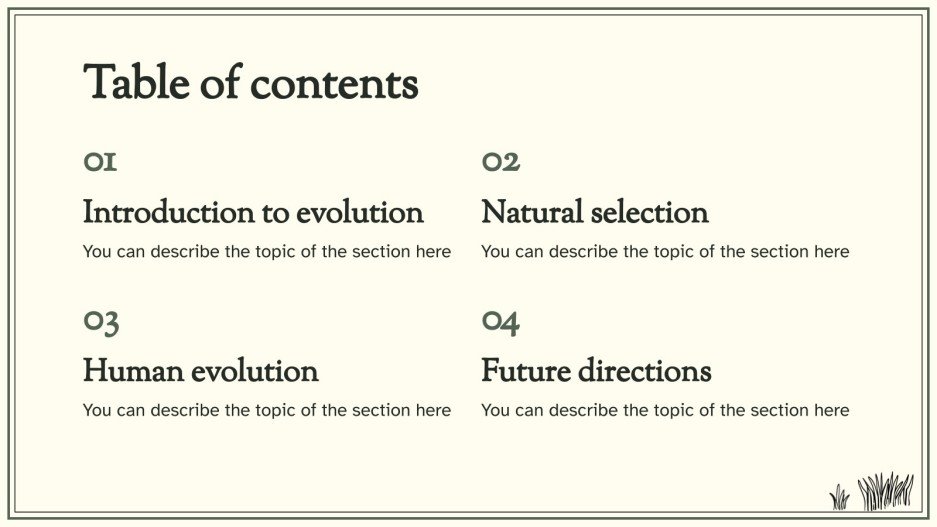 Table of contents

01

Introduction to evolution

You can describe the topic of the section here

02

Natural selection

You can describe the topic of the section here

03

Human evolution

You can describe the topic of the section here

04

Future directions

You can describe the topic of the section here